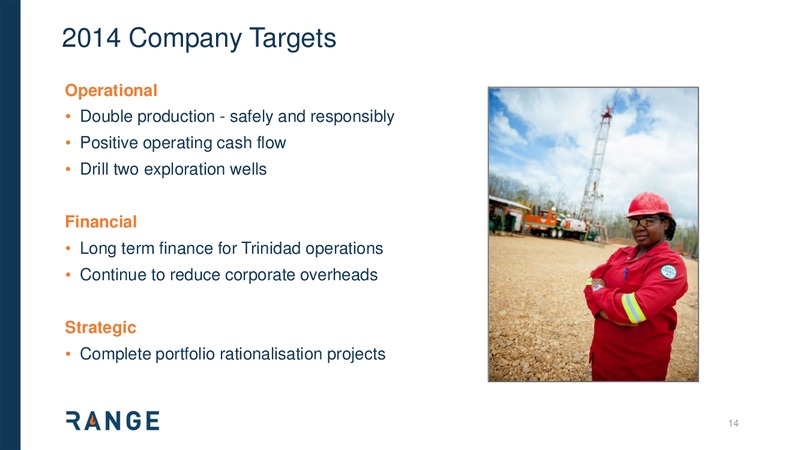 2014 Company Targets

Operational
• Double production - safely and responsibly
• Positive operating cash flow
• Drill two exploration wells

Financial
• Long term finance for Trinidad operations
• Continue to reduce corporate overheads

Strategic
• Complete portfolio rationalisation projects

RANGE

14